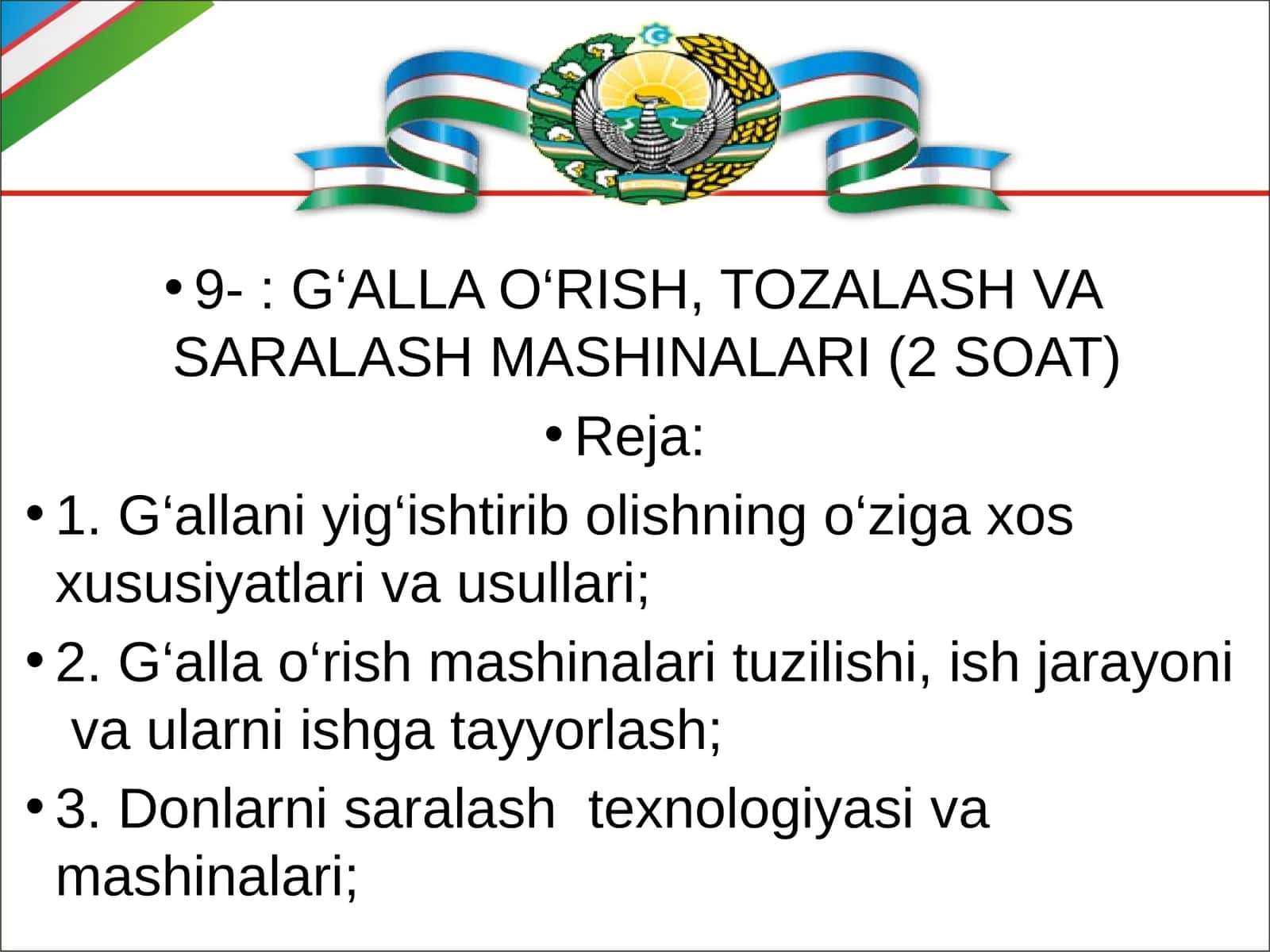 • 9- : G‘ALLA O‘RISH, TOZALASH VA SARALASH MASHINALARI (2 SOAT)

• Reja:

• 1. G‘allani yig‘ishtirib olishning o‘ziga xos xususiyatlari va usullari;

• 2. G‘alla o‘rish mashinalari tuzilishi, ish jarayoni va ularni ishga tayyorlash;

• 3. Donlarni saralash texnologiyasi va mashinalari;